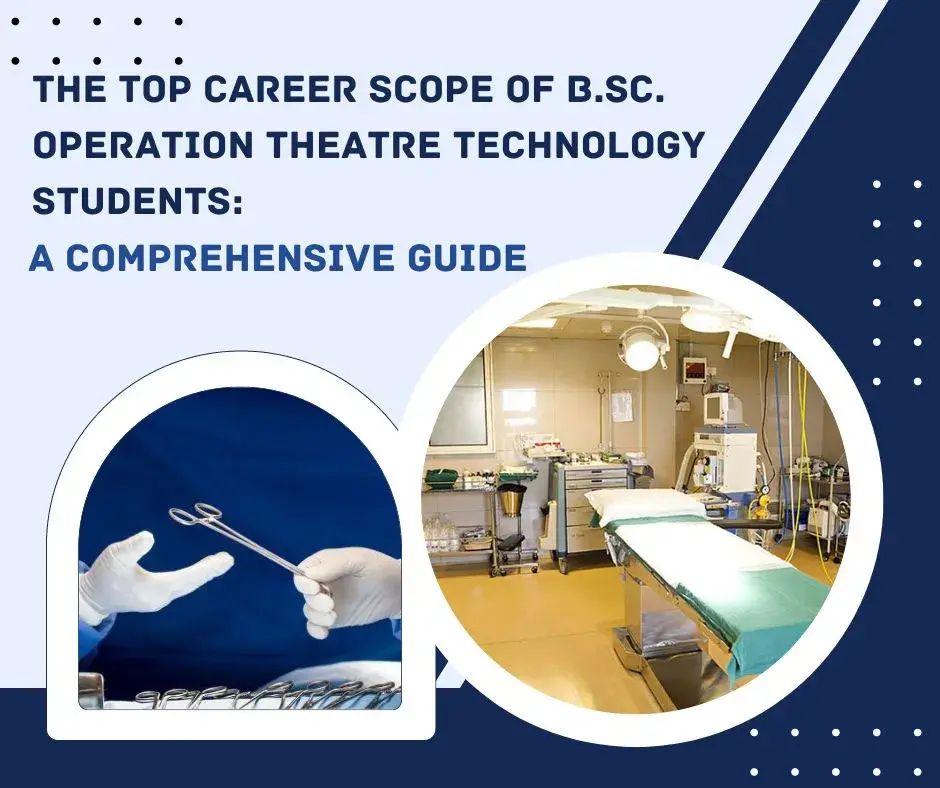 THE TOP CAREER SCOPE OF B.SC. OPERATION THEATRE TECHNOLOGY STUDENTS:

A COMPREHENSIVE GUIDE